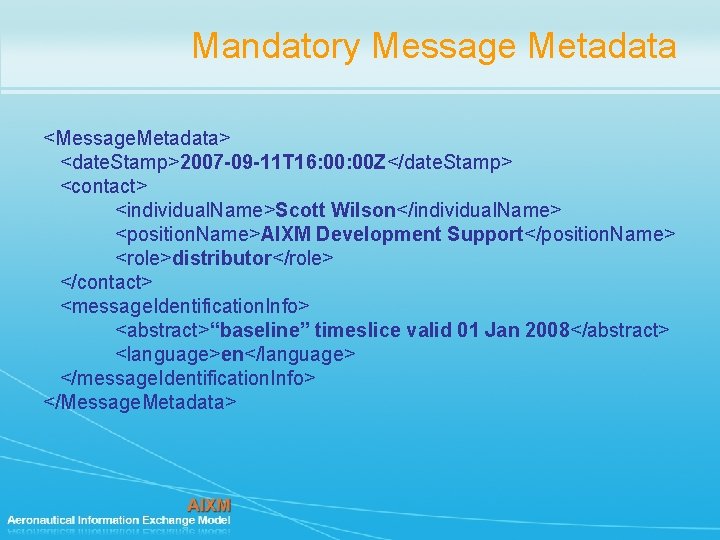 Mandatory Message Metadata

<MessageMetadata>
<dateStamp>2007-09-11T16:00:00Z</dateStamp>
<contact>
<individualName>Scott Wilson</individualName>
<positionName>AIXM Development Support</positionName>
<role>distributor</role>
</contact>
<messageIdentificationInfo>
<abstract>“baseline” timeslice valid 01 Jan 2008</abstract>
<language>en</language>
</messageIdentificationInfo>
</MessageMetadata>

AIXM
Aeronautical Information Exchange Model